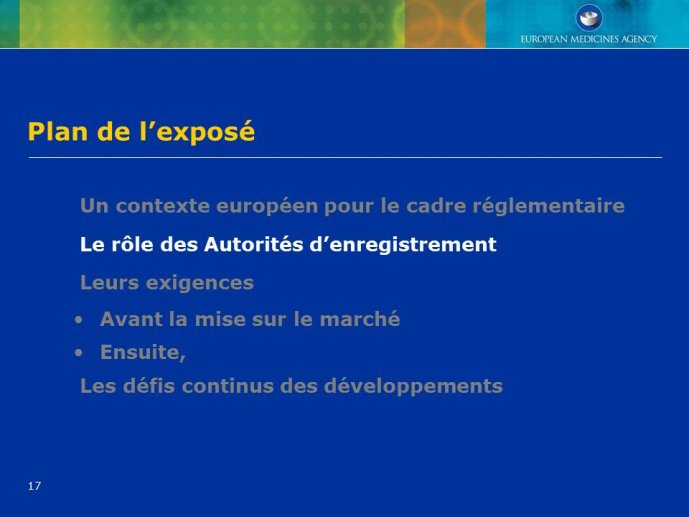 EUROPEAN MEDICINES AGENCY

Plan de l’exposé

Un contexte européen pour le cadre réglementaire

Le rôle des Autorités d’enregistrement

Leurs exigences

• Avant la mise sur le marché

• Ensuite,

Les défis continus des développements

17